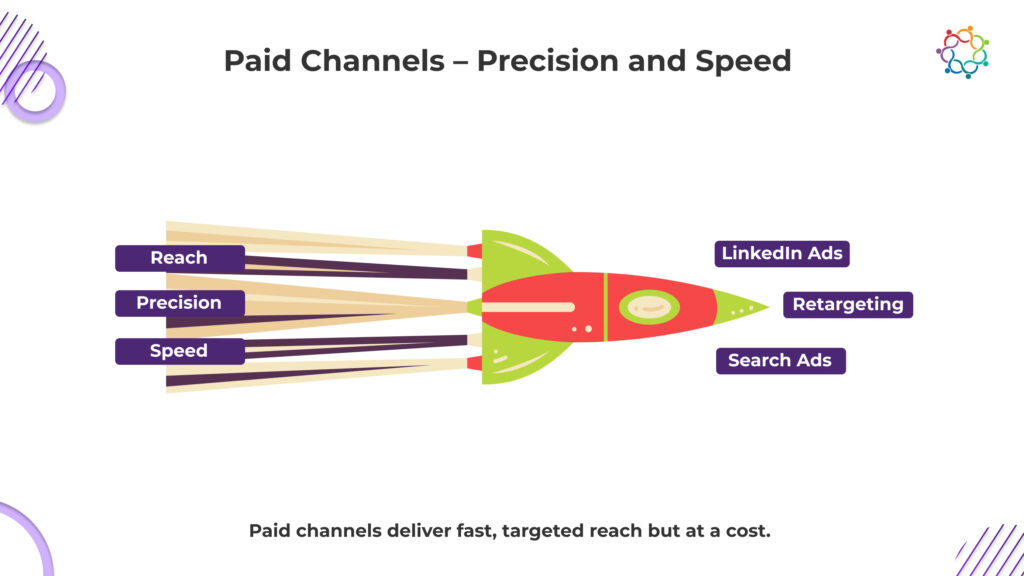 Paid Channels – Precision and Speed

Reach

Precision

Speed

LinkedIn Ads

Retargeting

Search Ads

Paid channels deliver fast, targeted reach but at a cost.